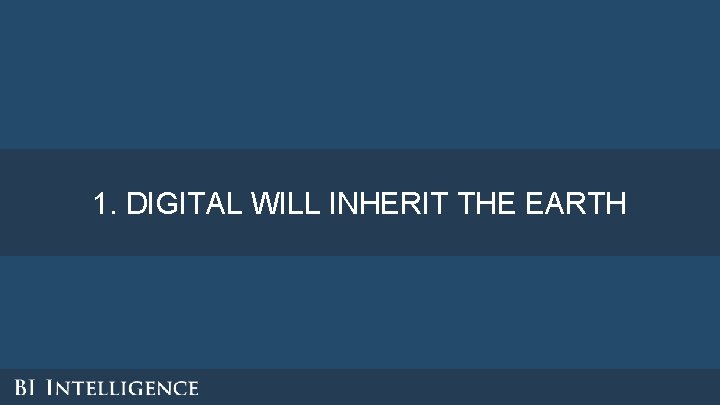 1. DIGITAL WILL INHERIT THE EARTH

BI INTELLIGENCE